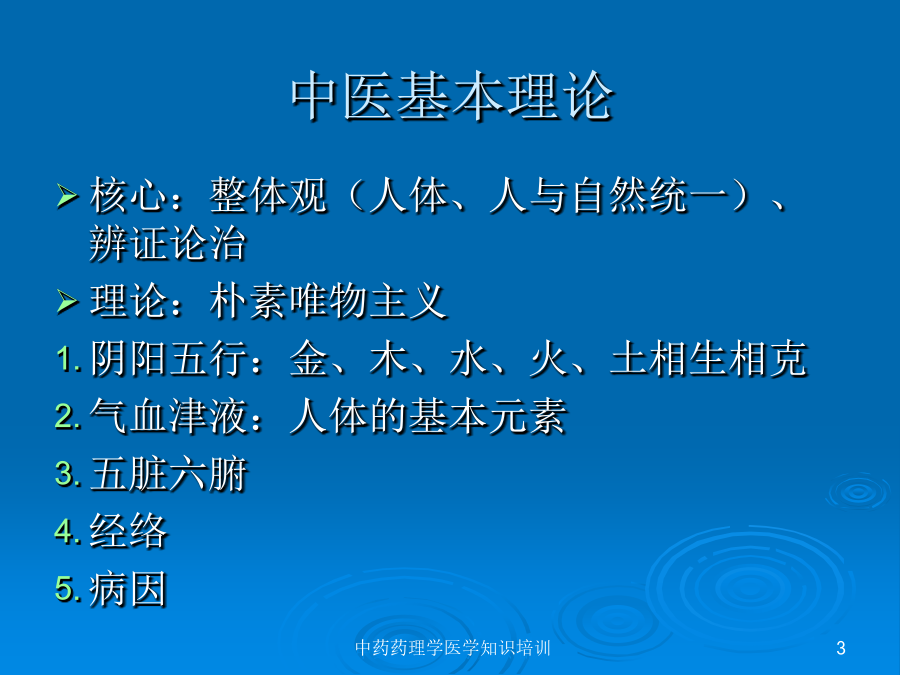 中医基本理论

➢ 核心：整体观（人体、人与自然统一）、辨证论治

➢ 理论：朴素唯物主义

1. 阴阳五行：金、木、水、火、土相生相克

2. 气血津液：人体的基本元素

3. 五脏六腑

4. 经络

5. 病因

中药药理学医学知识培训

3